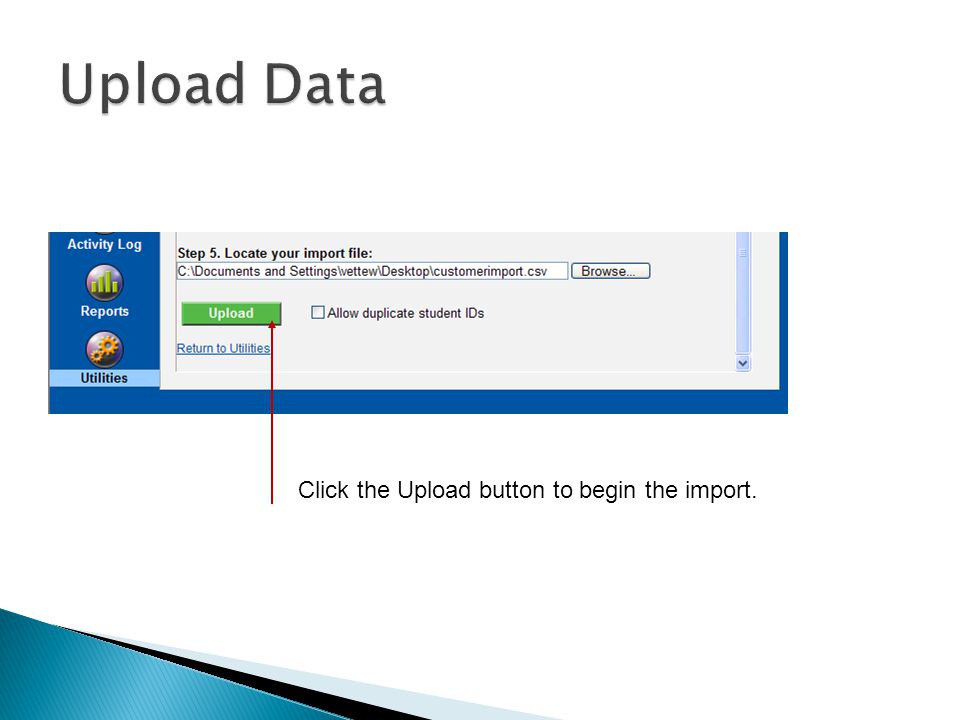 Upload Data

Activity Log

Reports

Utilities

Step 5. Locate your import file:

C:\Documents and Settings\wettew\Desktop\customerimport.csv

Browse...

Upload

Allow duplicate student IDs

Return to Utilities

Click the Upload button to begin the import.